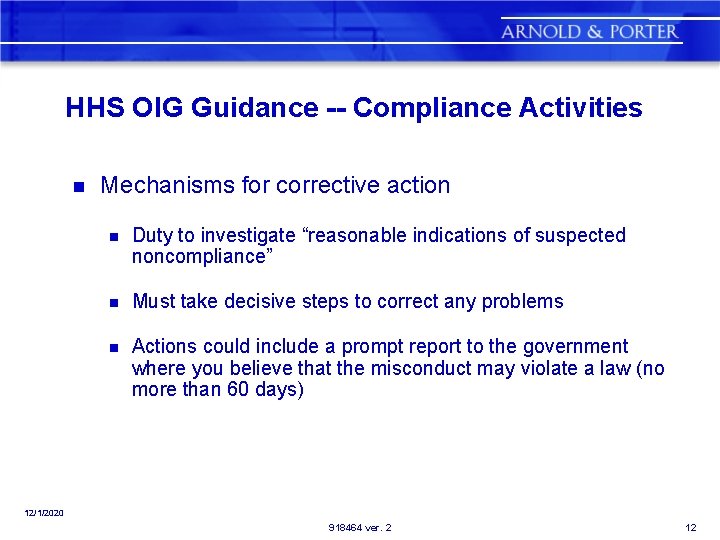 ARNOLD & PORTER

HHS OIG Guidance -- Compliance Activities

Mechanisms for corrective action

Duty to investigate “reasonable indications of suspected noncompliance”

Must take decisive steps to correct any problems

Actions could include a prompt report to the government where you believe that the misconduct may violate a law (no more than 60 days)

12/1/2020

918464 ver. 2

12